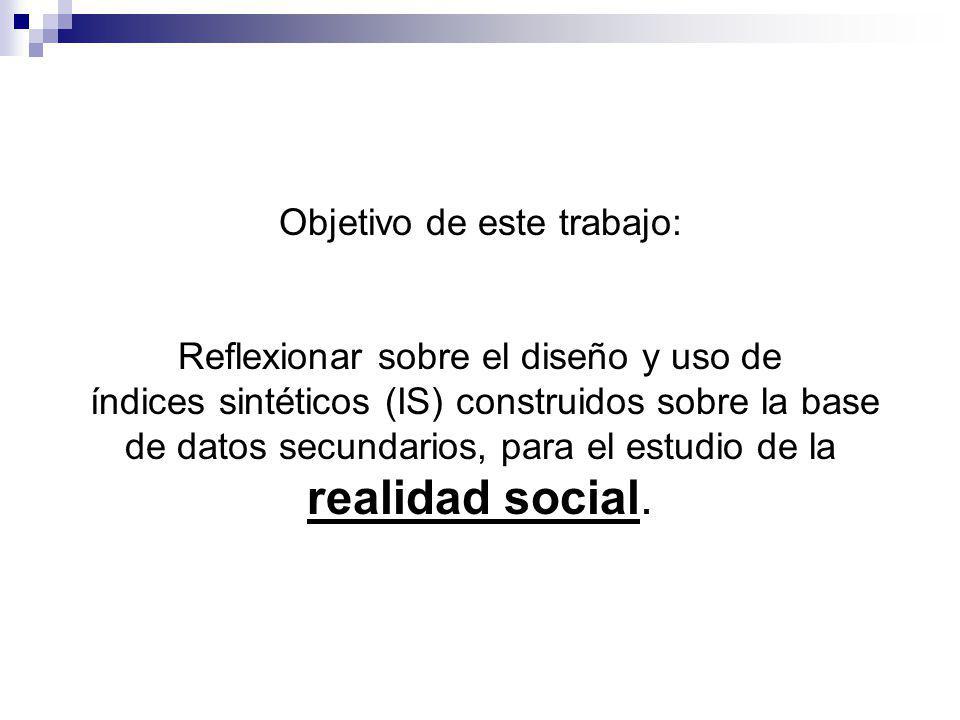 Objetivo de este trabajo:

Reflexionar sobre el diseño y uso de índices sintéticos (IS) construidos sobre la base de datos secundarios, para el estudio de la realidad social.